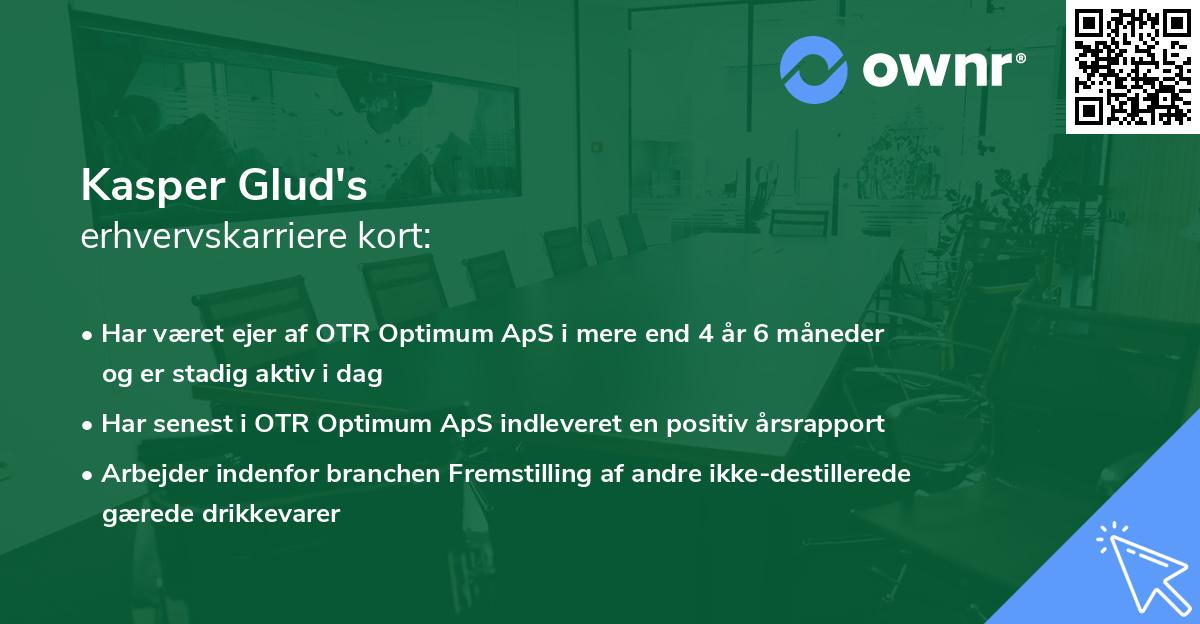 ownr®

Kasper Glud's
erhvervskarriere kort:

• Har været ejer af OTR Optimum ApS i mere end 4 år 6 måneder og er stadig aktiv i dag
• Har senest i OTR Optimum ApS indleveret en positiv årsrapport
• Arbejder indenfor branchen Fremstilling af andre ikke-destillerede gærede drikkevarer